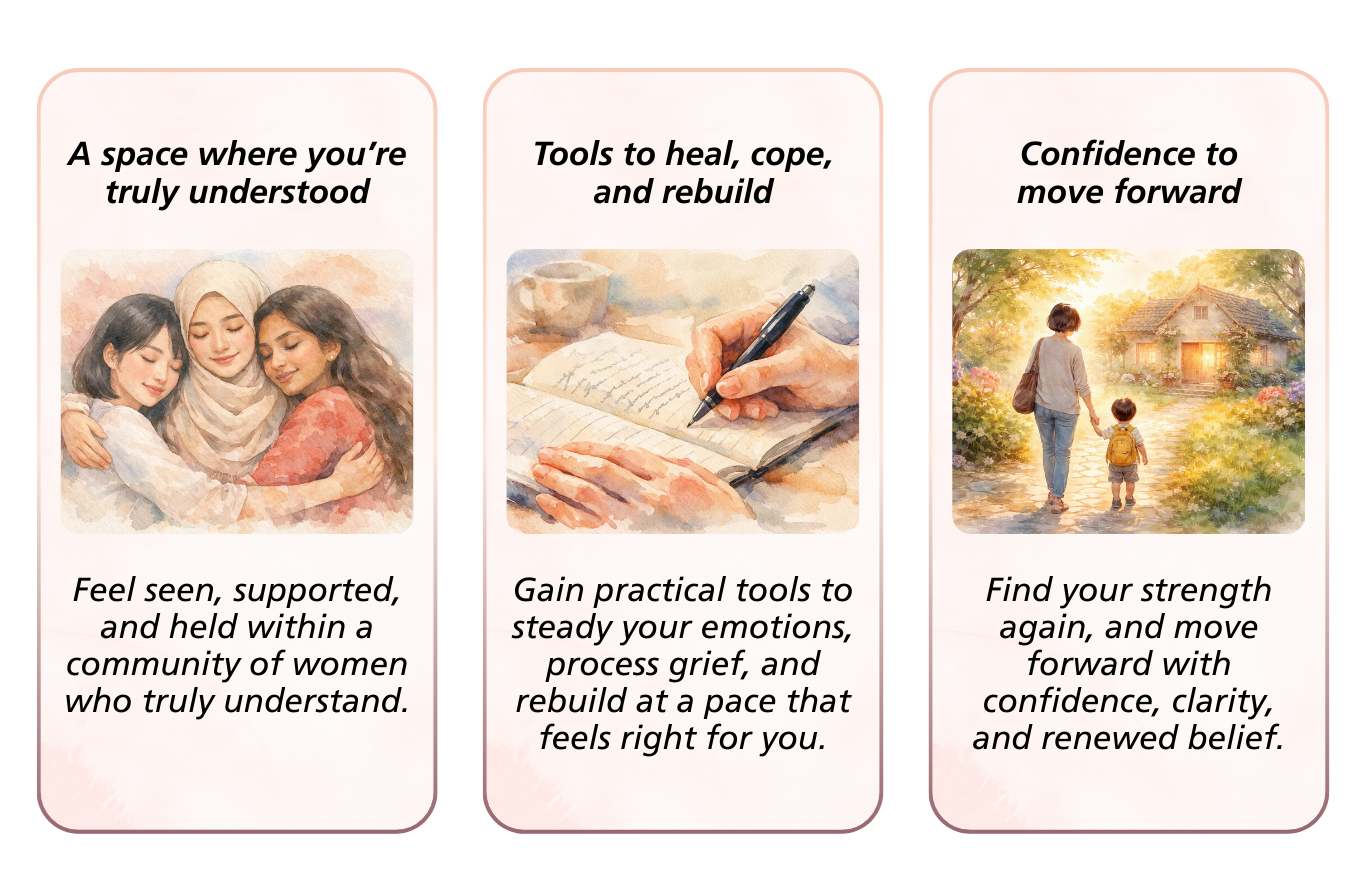 A space where you're truly understood

Feel seen, supported, and held within a community of women who truly understand.

Tools to heal, cope, and rebuild

Gain practical tools to steady your emotions, process grief, and rebuild at a pace that feels right for you.

Confidence to move forward

Find your strength again, and move forward with confidence, clarity, and renewed belief.